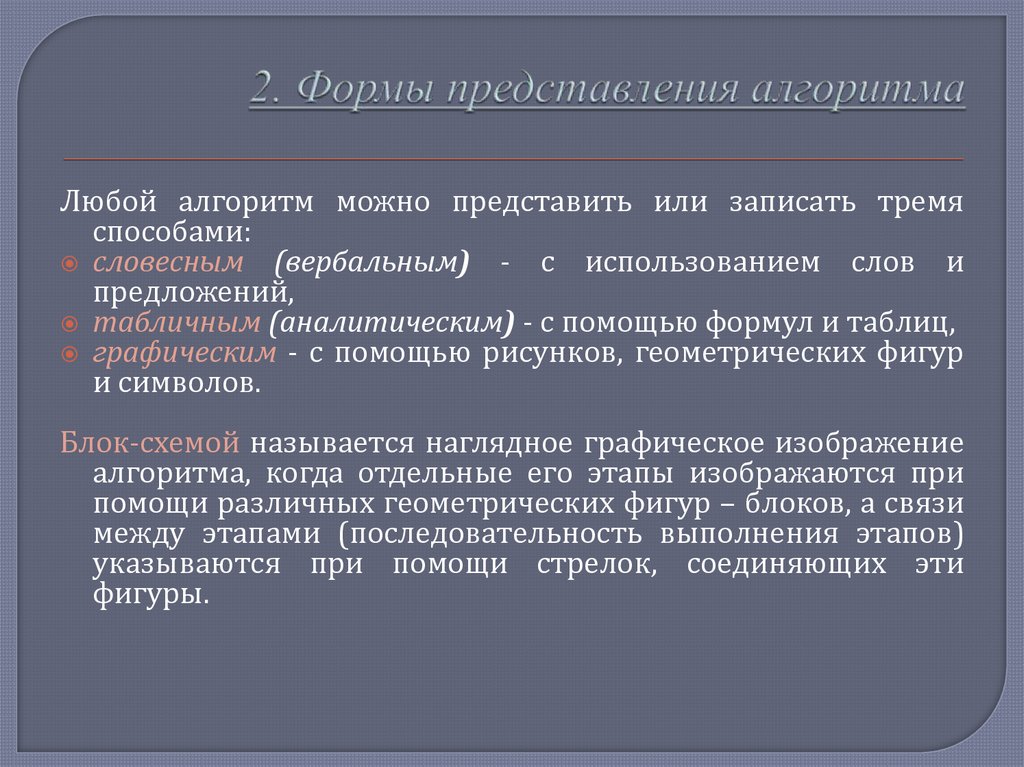 2. Формы представления алгоритма

Любой алгоритм можно представить или записать тремя способами:
словесным (вербальным) - с использованием слов и предложений,
табличным (аналитическим) - с помощью формул и таблиц,
графическим - с помощью рисунков, геометрических фигур и символов.

Блок-схемой называется наглядное графическое изображение алгоритма, когда отдельные его этапы изображаются при помощи различных геометрических фигур – блоков, а связи между этапами (последовательность выполнения этапов) указываются при помощи стрелок, соединяющих эти фигуры.